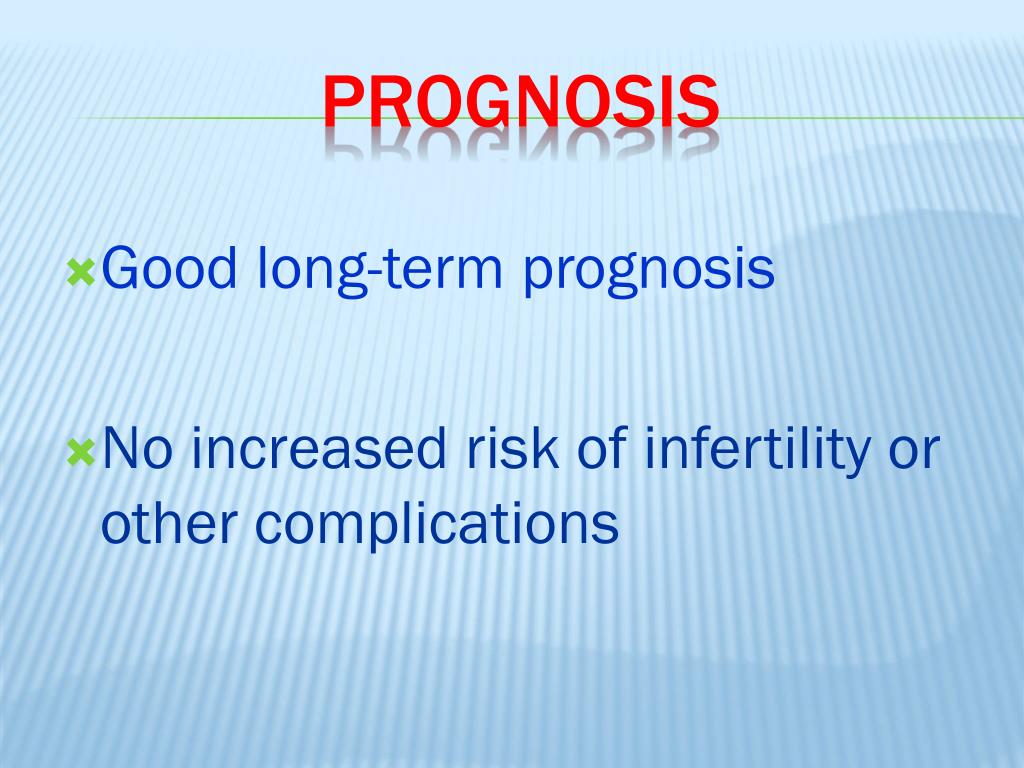 PROGNOSIS

Good long-term prognosis

No increased risk of infertility or other complications